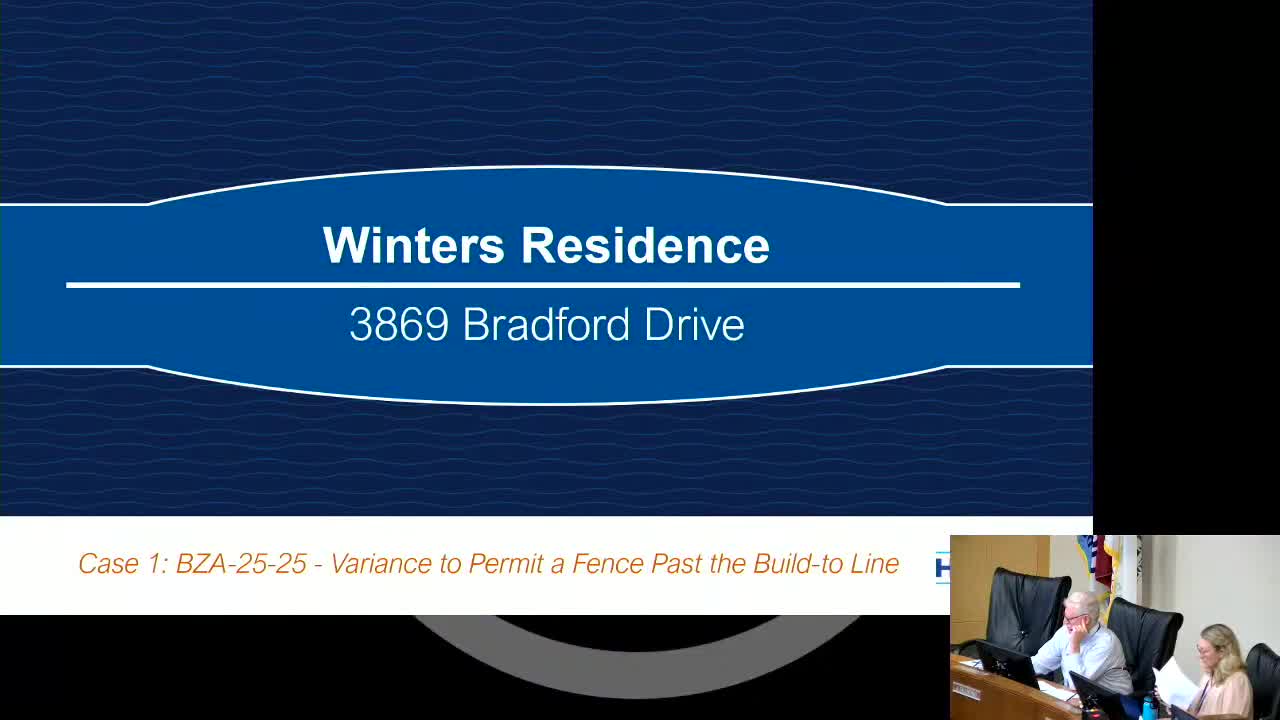 Winters Residence

3869 Bradford Drive

Case 1: BZA-25-25 - Variance to Permit a Fence Past the Build-to Line